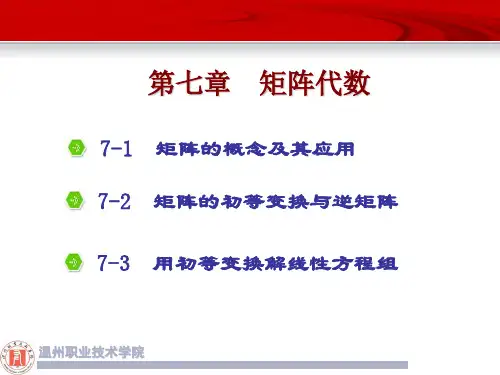 第七章　矩阵代数

7-1　矩阵的概念及其应用

7-2　矩阵的初等变换与逆矩阵

7-3　用初等变换解线性方程组

温州职业技术学院